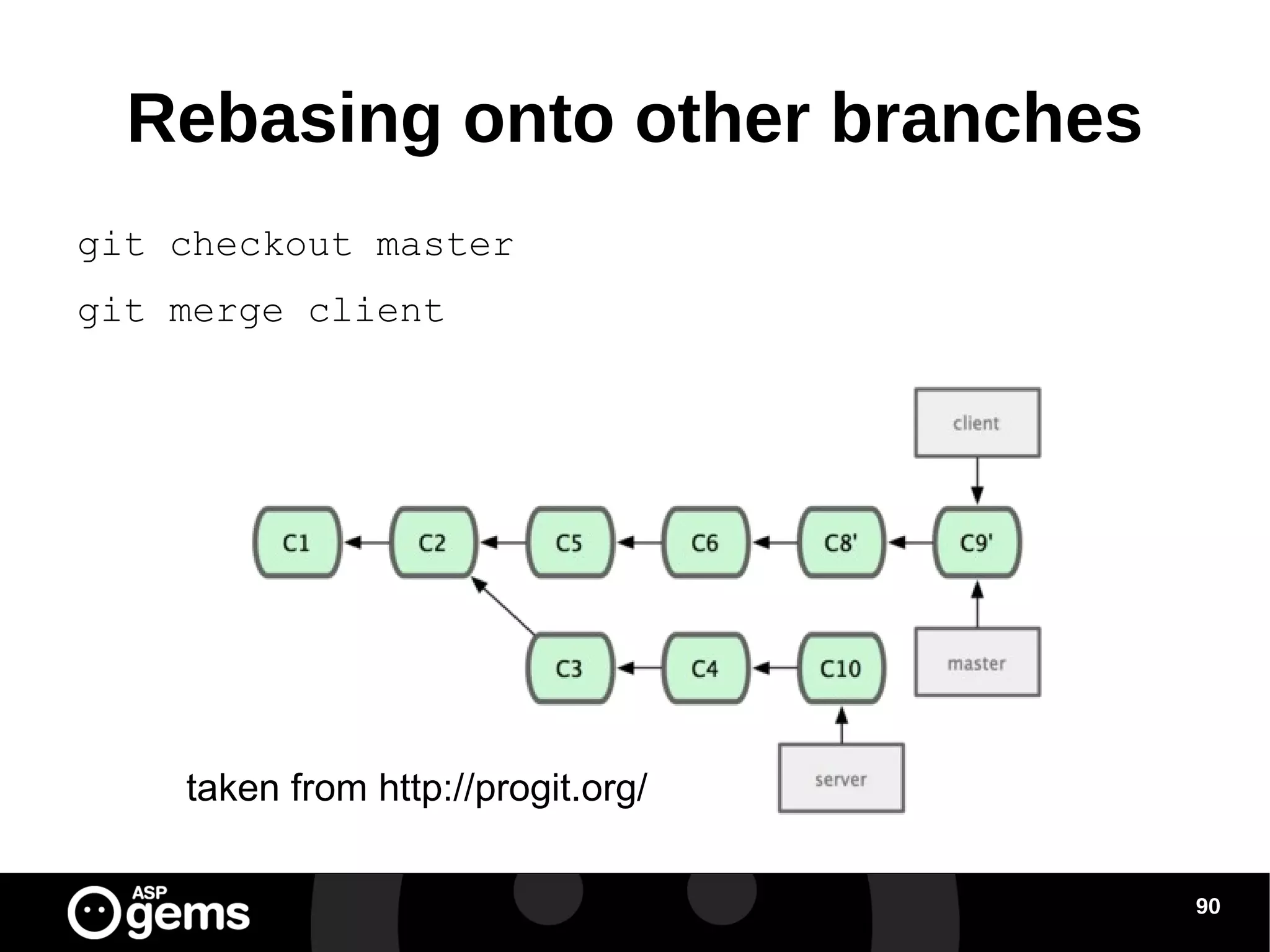 Rebasing onto other branches

git checkout master

git merge client

client

C1 C2 C5 C6 C8' C9'

C3 C4 C10

master

server

taken from http://progit.org/

ASP gems

90